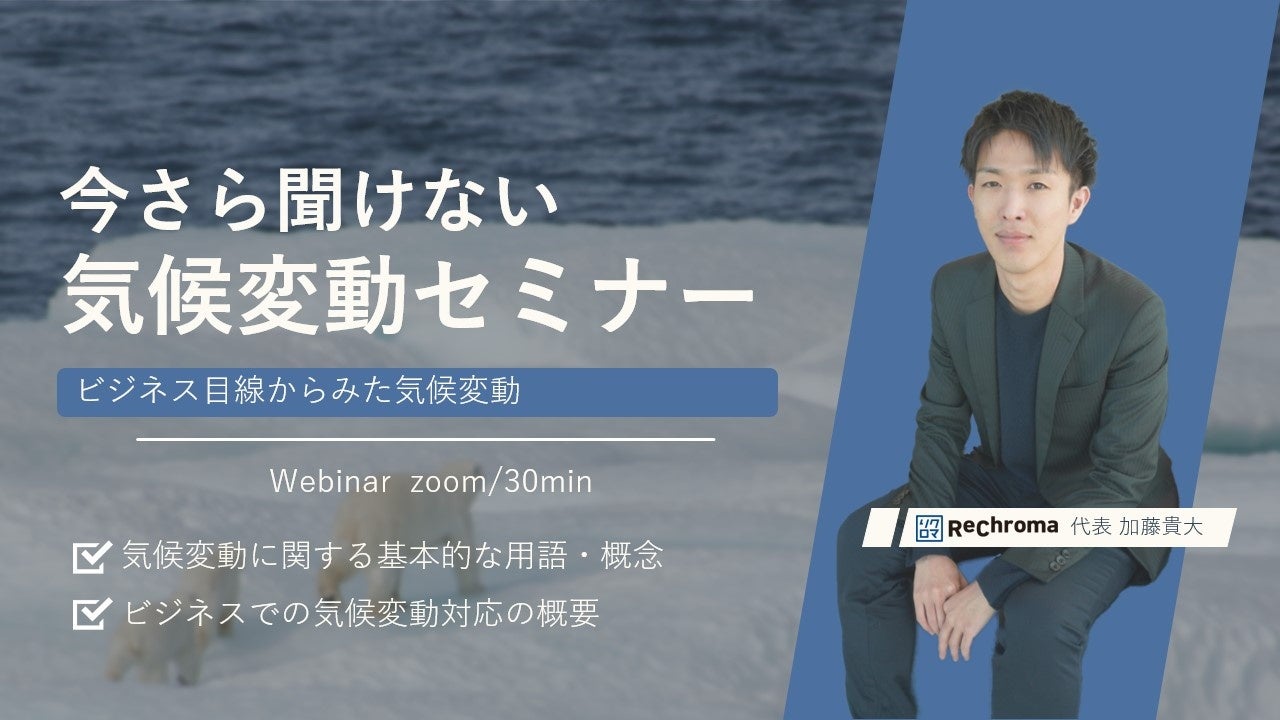 今さら聞けない
気候変動セミナー

ビジネス目線からみた気候変動

Webinar zoom/30min

気候変動に関する基本的な用語・概念
ビジネスでの気候変動対応の概要

ReChroma 代表 加藤貴大